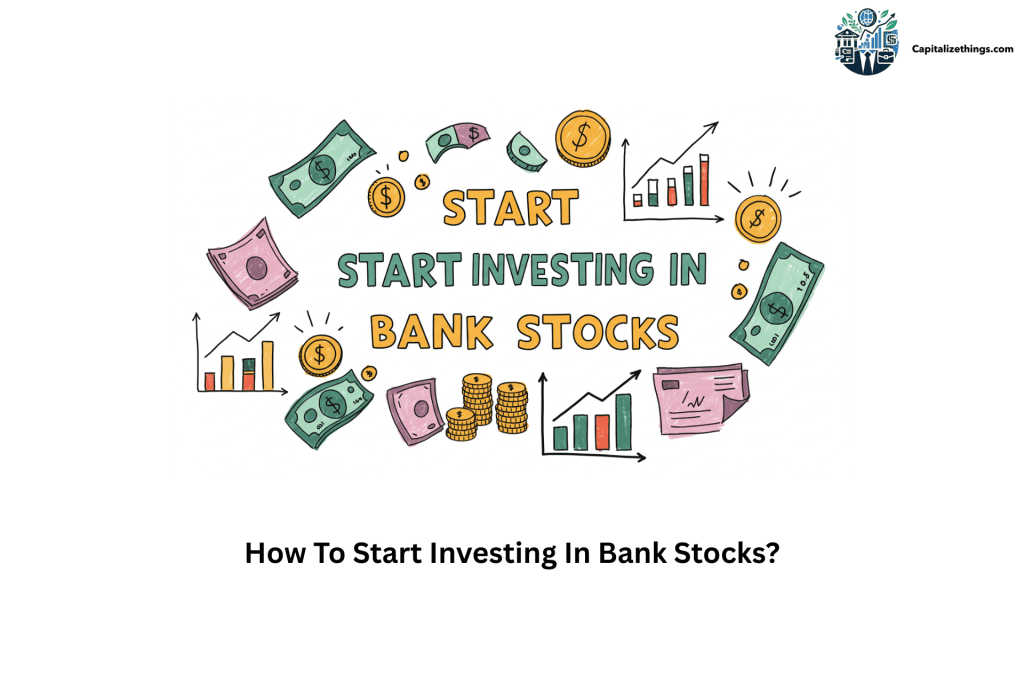 Capitalizethings.com

START
START INVESTING IN
BANK STOCKS

How To Start Investing In Bank Stocks?